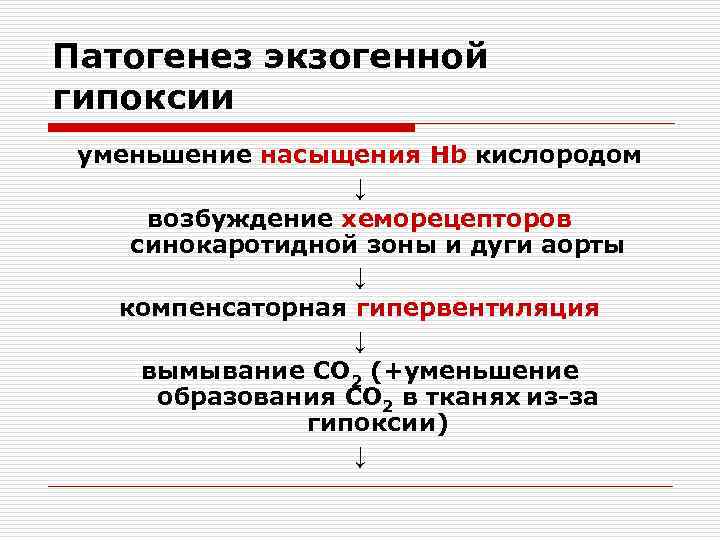 Патогенез экзогенной гипоксии

уменьшение насыщения Hb кислородом

↓

возбуждение хеморецепторов синокаротидной зоны и дуги аорты

↓

компенсаторная гипервентиляция

↓

вымывание $CO_2$ (+уменьшение образования $CO_2$ в тканях из-за гипоксии)

↓